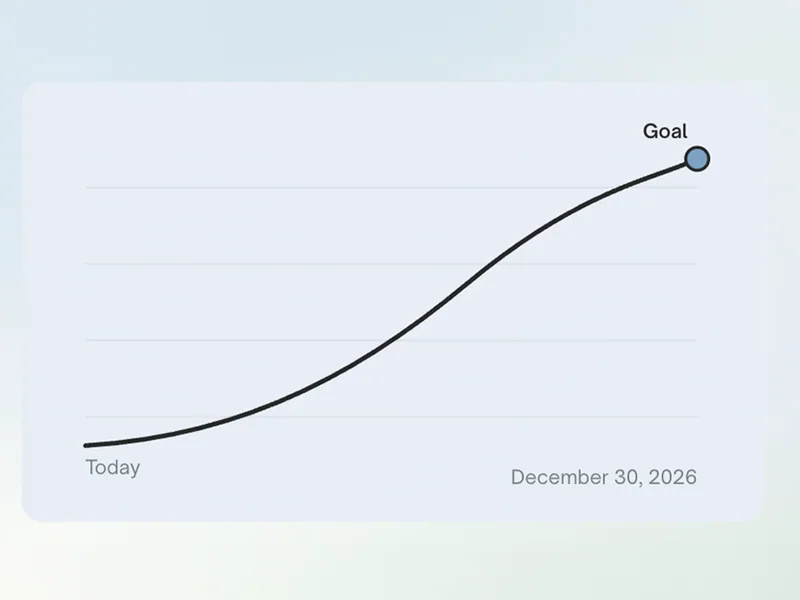 Goal

Today

December 30, 2026